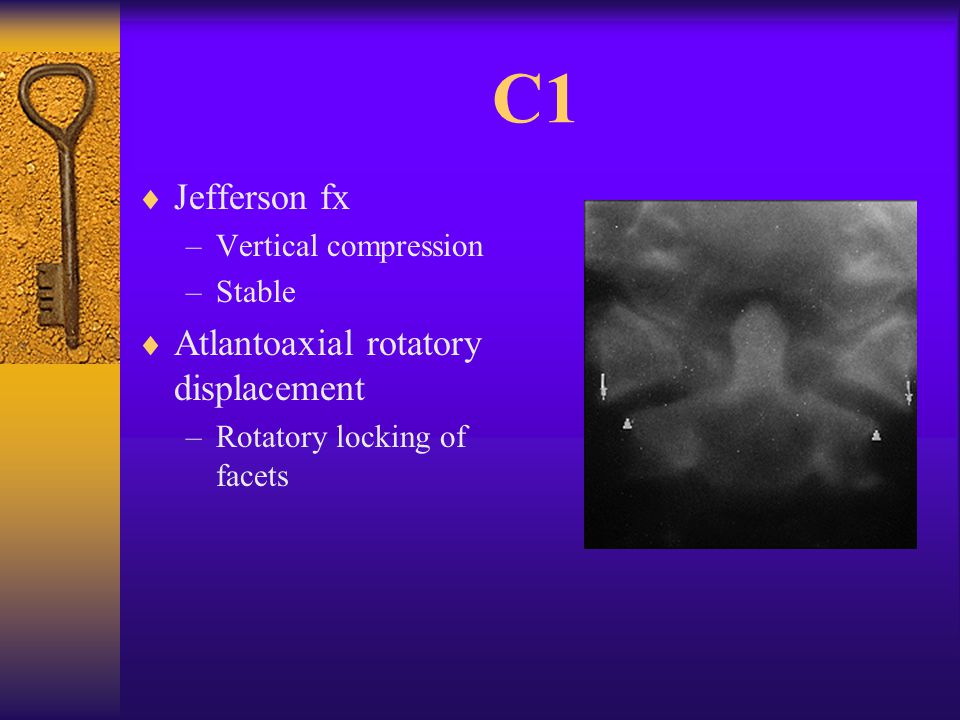 C1

♦ Jefferson fx
– Vertical compression
– Stable

♦ Atlantoaxial rotatory displacement
– Rotatory locking of facets